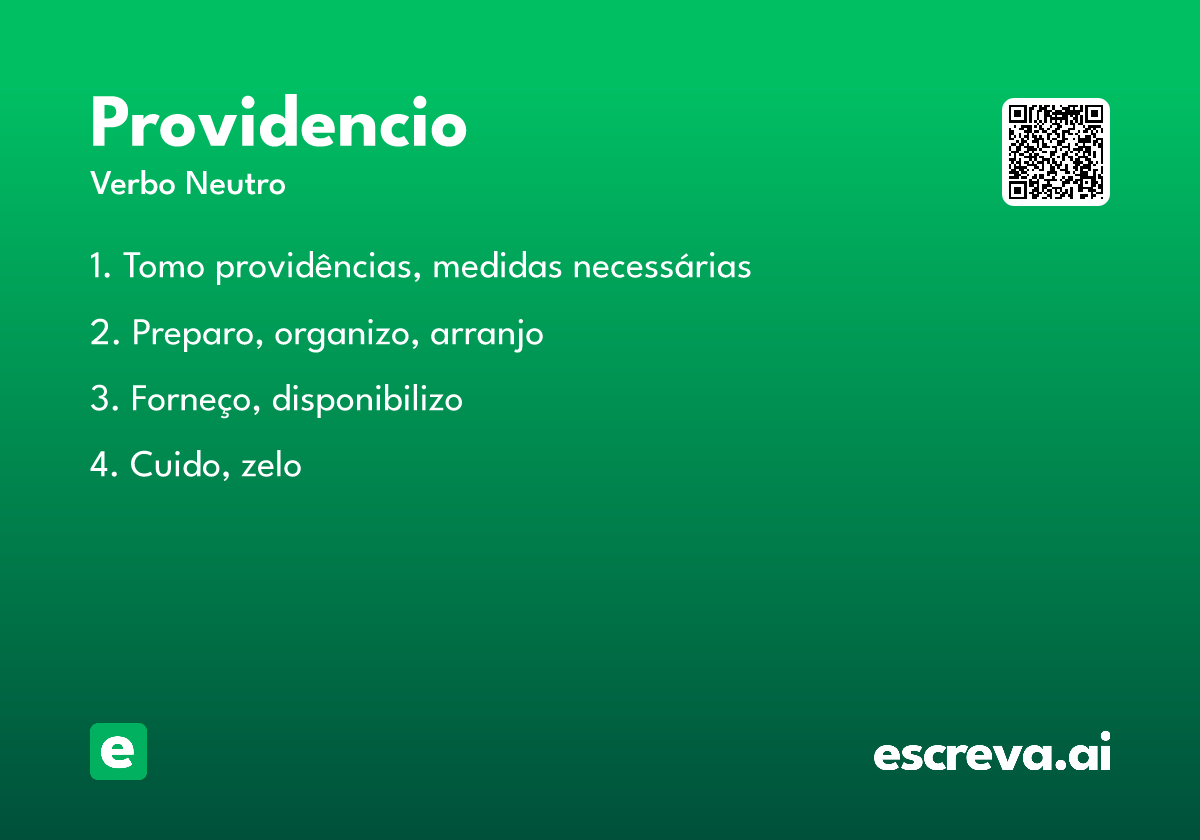 Providencio

Verbo Neutro

1. Tomo providências, medidas necessárias

2. Preparo, organizo, arranjo

3. Forneço, disponibilizo

4. Cuido, zelo

e

escreva.ai